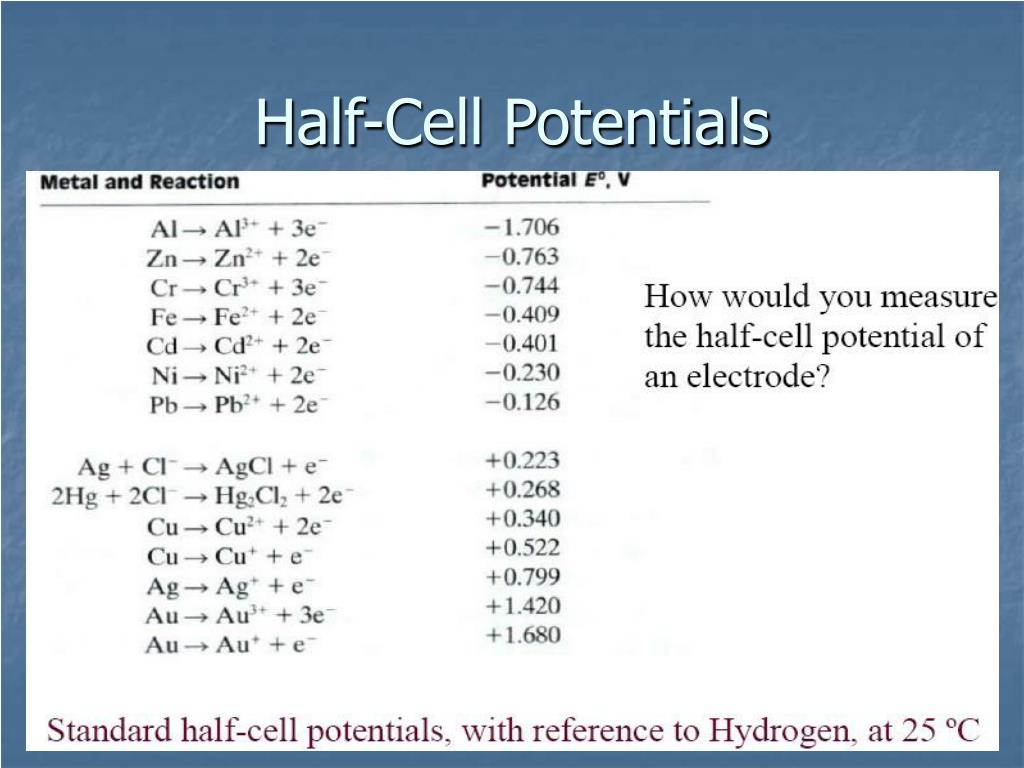 Half-Cell Potentials

| Metal and Reaction | Potential $E^o$, V |
|---|---|
| $Al \rightarrow Al^{3+} + 3e^-$ | $-1.706$ |
| $Zn \rightarrow Zn^{2+} + 2e^-$ | $-0.763$ |
| $Cr \rightarrow Cr^{3+} + 3e^-$ | $-0.744$ |
| $Fe \rightarrow Fe^{2+} + 2e^-$ | $-0.409$ |
| $Cd \rightarrow Cd^{2+} + 2e^-$ | $-0.401$ |
| $Ni \rightarrow Ni^{2+} + 2e^-$ | $-0.230$ |
| $Pb \rightarrow Pb^{2+} + 2e^-$ | $-0.126$ |
| $Ag + Cl^- \rightarrow AgCl + e^-$ | $+0.223$ |
| $2Hg + 2Cl^- \rightarrow Hg_2Cl_2 + 2e^-$ | $+0.268$ |
| $Cu \rightarrow Cu^{2+} + 2e^-$ | $+0.340$ |
| $Cu \rightarrow Cu^+ + e^-$ | $+0.522$ |
| $Ag \rightarrow Ag^+ + e^-$ | $+0.799$ |
| $Au \rightarrow Au^{3+} + 3e^-$ | $+1.420$ |
| $Au \rightarrow Au^+ + e^-$ | $+1.680$ |

How would you measure the half-cell potential of an electrode?

Standard half-cell potentials, with reference to Hydrogen, at 25 ºC